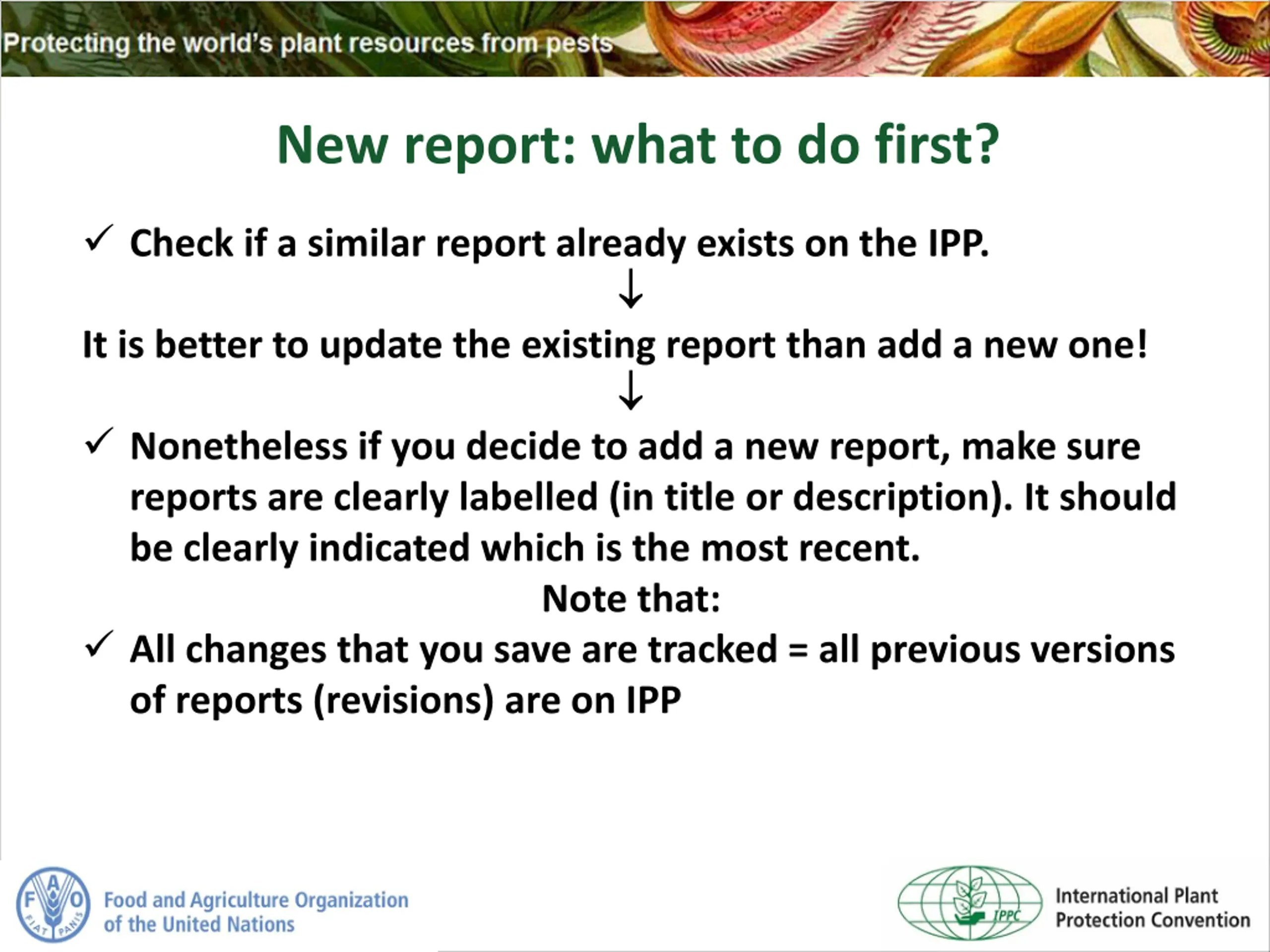 Protecting the world's plant resources from pests

New report: what to do first?

✓ Check if a similar report already exists on the IPP.

↓

It is better to update the existing report than add a new one!

↓

✓ Nonetheless if you decide to add a new report, make sure reports are clearly labelled (in title or description). It should be clearly indicated which is the most recent.

Note that:

✓ All changes that you save are tracked = all previous versions of reports (revisions) are on IPP

F A O FIAT PANIS

Food and Agriculture Organization of the United Nations

IPPC

International Plant Protection Convention